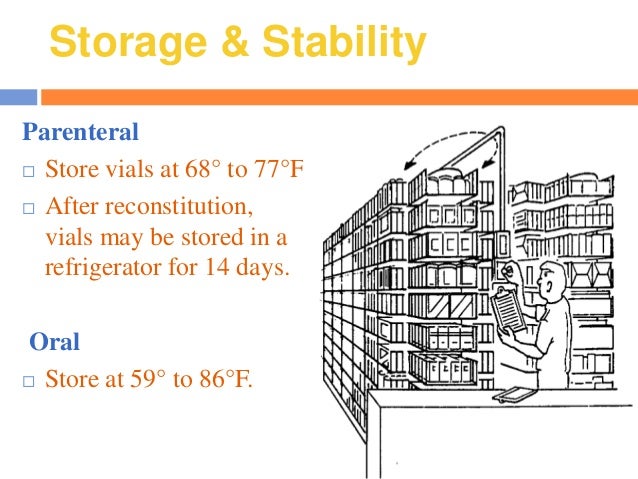 Storage & Stability

Parenteral

□ Store vials at 68° to 77°F

□ After reconstitution, vials may be stored in a refrigerator for 14 days.

Oral

□ Store at 59° to 86°F.